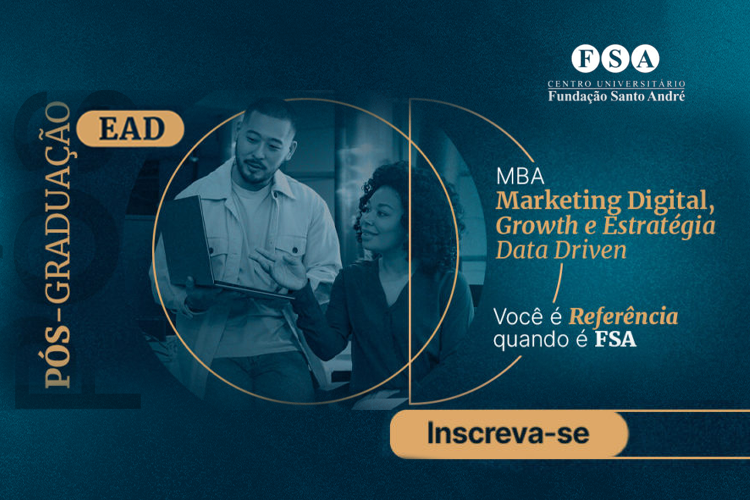 FSA
CENTRO UNIVERSITÁRIO
Fundação Santo André

PÓS-GRADUAÇÃO
EAD

MBA
Marketing Digital, Growth e Estratégia Data Driven

Você é Referência quando é FSA

Inscreva-se